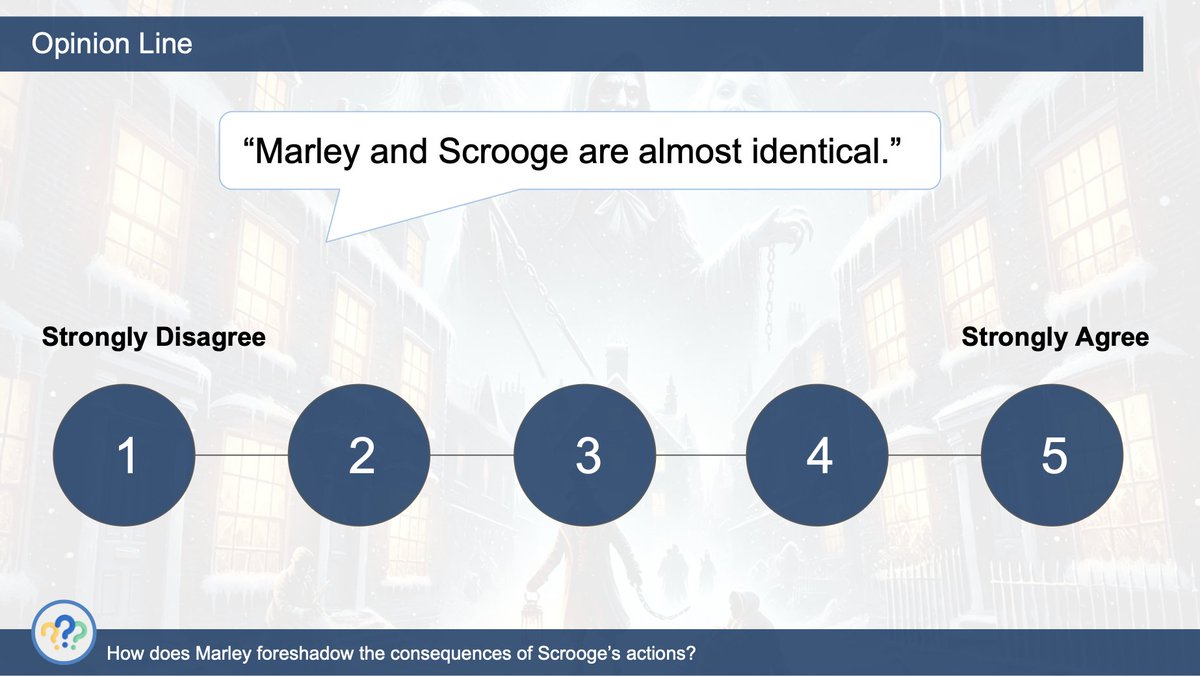 Opinion Line

“Marley and Scrooge are almost identical.”

Strongly Disagree

Strongly Agree

1

2

3

4

5

How does Marley foreshadow the consequences of Scrooge’s actions?